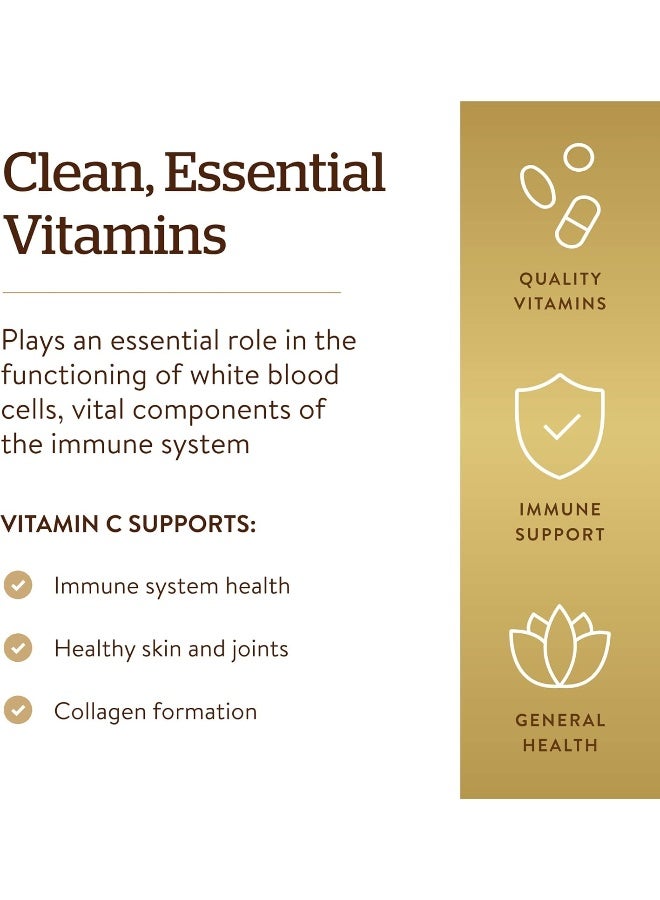 Clean, Essential Vitamins

Plays an essential role in the functioning of white blood cells, vital components of the immune system

VITAMIN C SUPPORTS:

Immune system health

Healthy skin and joints

Collagen formation

QUALITY VITAMINS

IMMUNE SUPPORT

GENERAL HEALTH